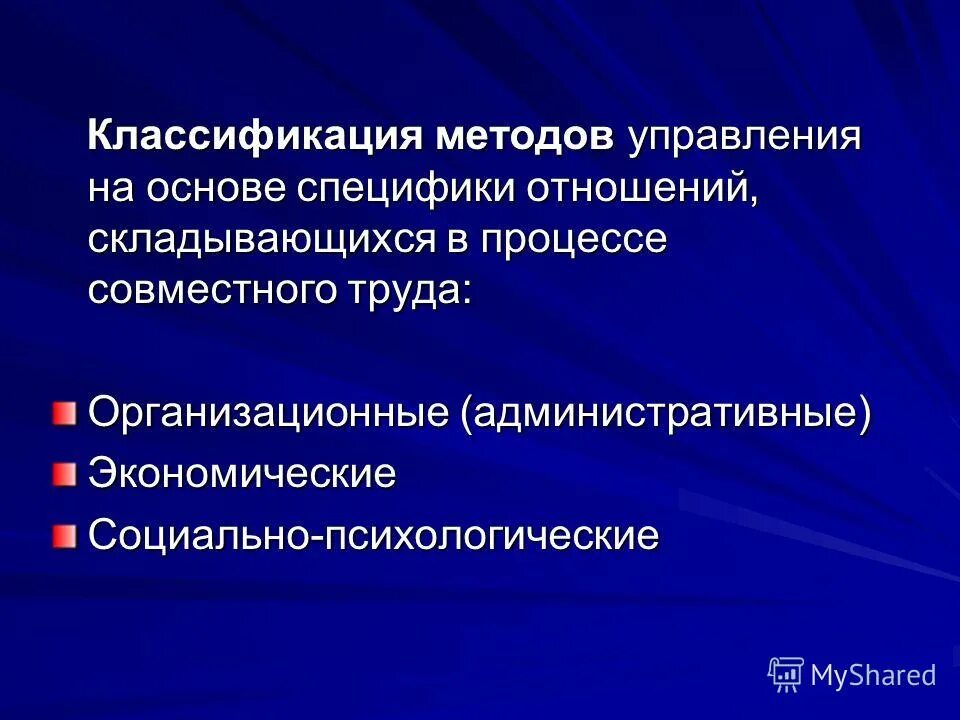 Классификация методов управления на основе специфики отношений, складывающихся в процессе совместного труда:

Организационные (административные)
Экономические
Социально-психологические

MyShared